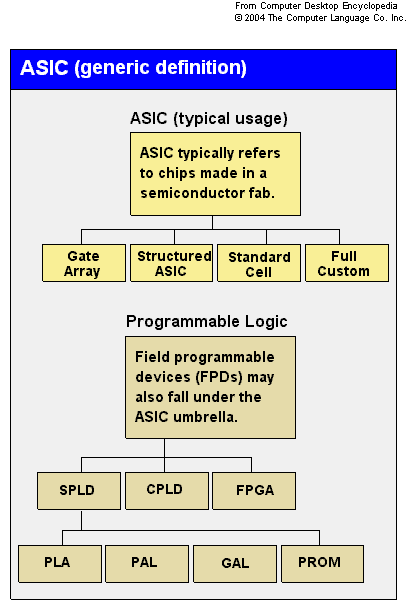 From Computer Desktop Encyclopedia
© 2004 The Computer Language Co. Inc.

ASIC (generic definition)

ASIC (typical usage)

ASIC typically refers to chips made in a semiconductor fab.

Gate Array

Structured ASIC

Standard Cell

Full Custom

Programmable Logic

Field programmable devices (FPDs) may also fall under the ASIC umbrella.

SPLD

CPLD

FPGA

PLA

PAL

GAL

PROM